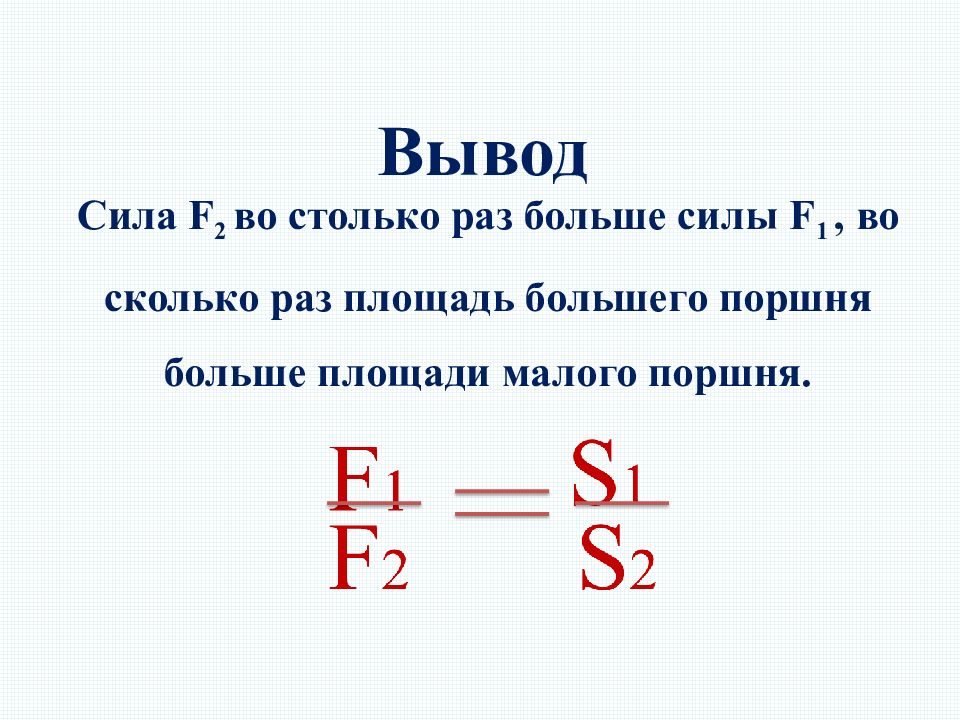 Вывод

Сила $F_2$ во столько раз больше силы $F_1$ , во сколько раз площадь большего поршня больше площади малого поршня.

$\frac{F_1}{F_2} = \frac{S_1}{S_2}$